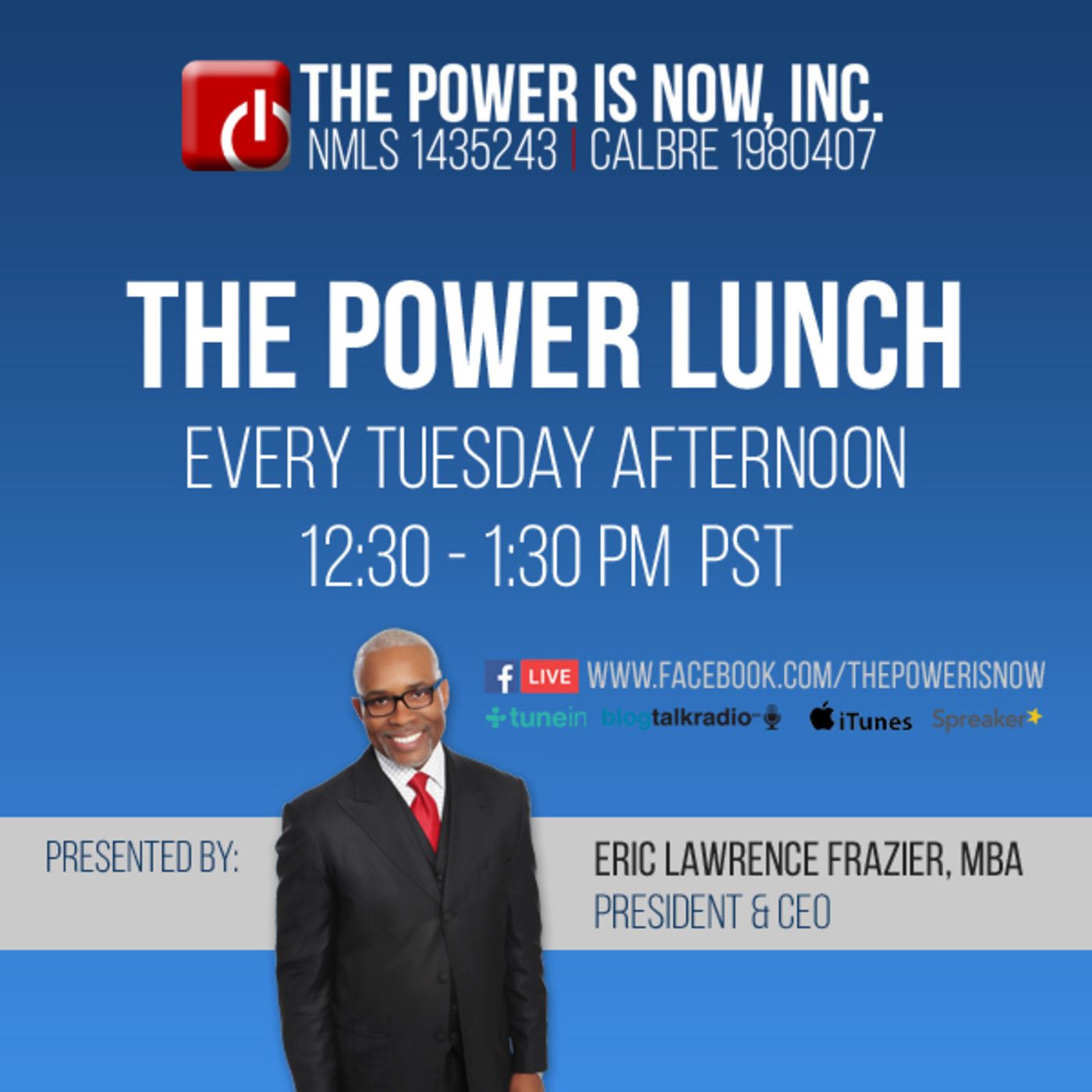 THE POWER IS NOW, INC.
NMLS 1435243 | CALBRE 1980407

THE POWER LUNCH
EVERY TUESDAY AFTERNOON
12:30 - 1:30 PM PST

f LIVE WWW.FACEBOOK.COM/THEPOWERISNOW
tunein blogtalkradio iTunes Spreaker

PRESENTED BY:

ERIC LAWRENCE FRAZIER, MBA
PRESIDENT & CEO